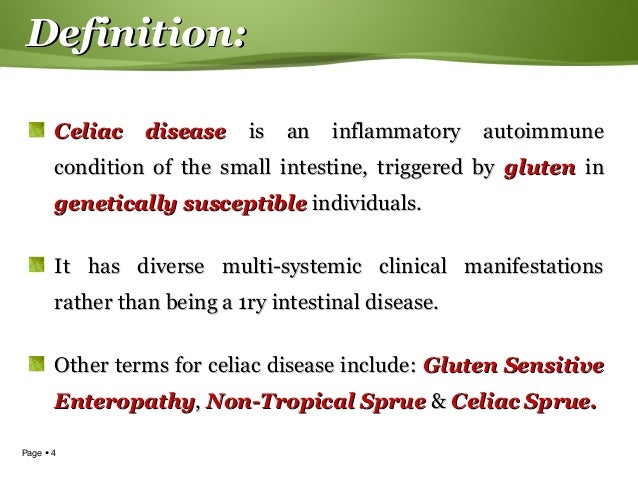 Definition:

Celiac disease is an inflammatory autoimmune condition of the small intestine, triggered by gluten in genetically susceptible individuals.

It has diverse multi-systemic clinical manifestations rather than being a 1ry intestinal disease.

Other terms for celiac disease include: Gluten Sensitive Enteropathy, Non-Tropical Sprue & Celiac Sprue.

Page ▪ 4